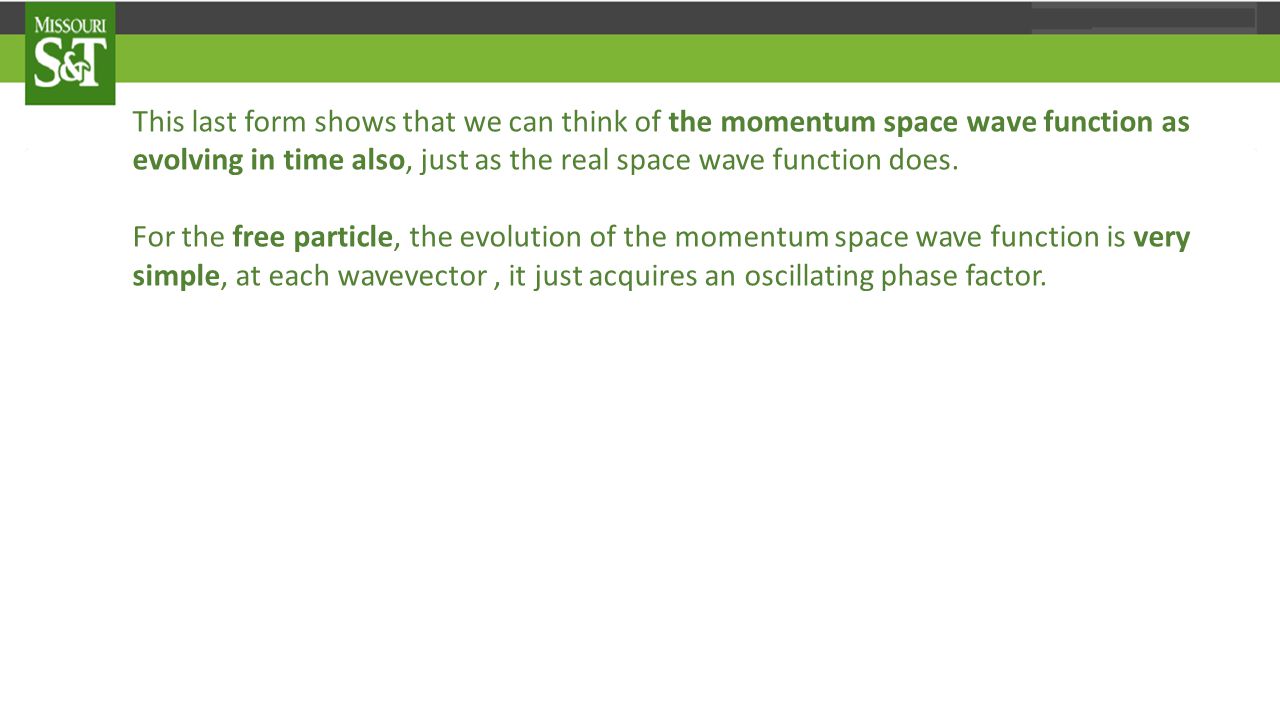 MISSOURI
S&T

This last form shows that we can think of the momentum space wave function as evolving in time also, just as the real space wave function does.

For the free particle, the evolution of the momentum space wave function is very simple, at each wavevector , it just acquires an oscillating phase factor.